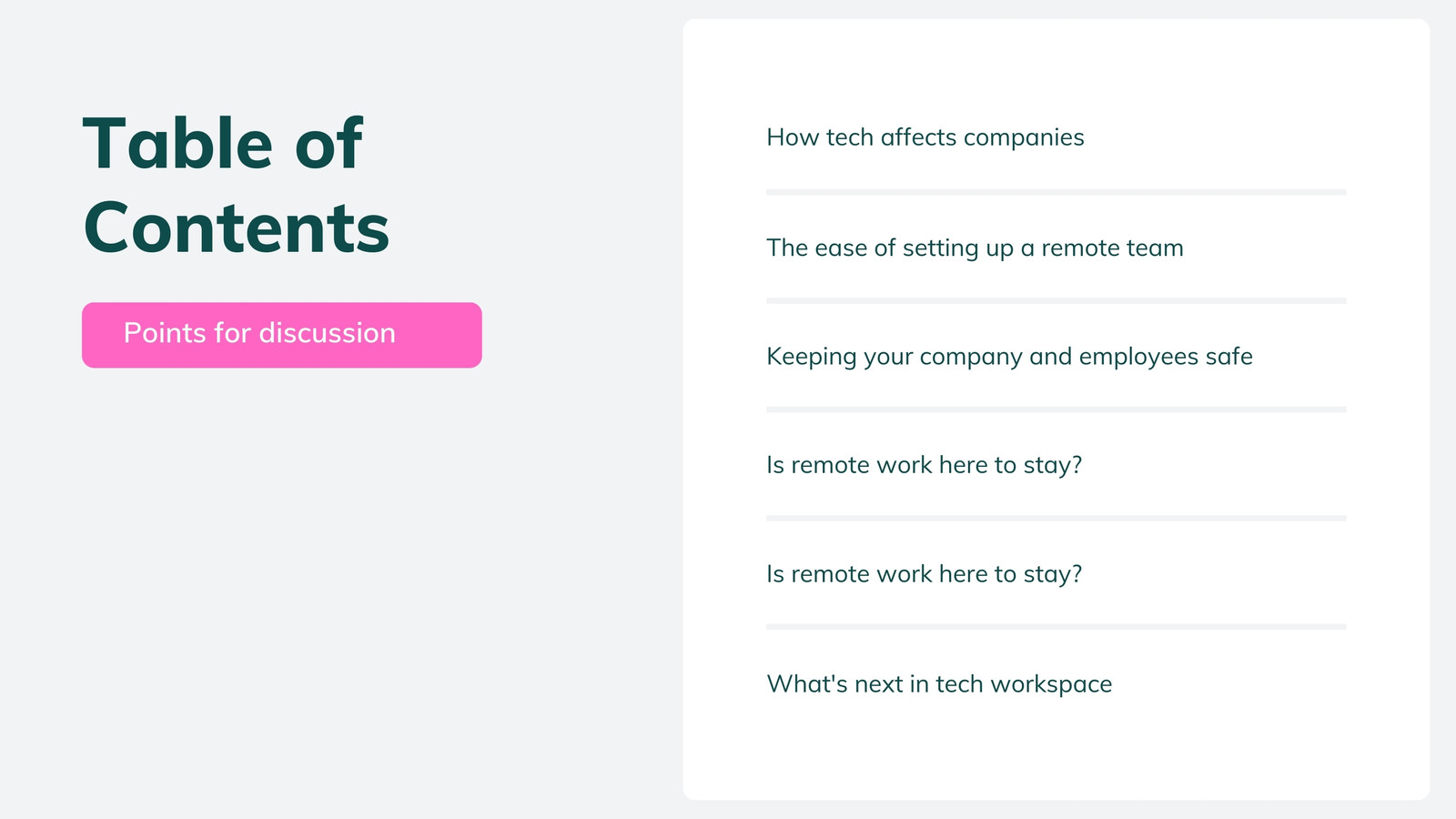 Table of Contents

Points for discussion

How tech affects companies

The ease of setting up a remote team

Keeping your company and employees safe

Is remote work here to stay?

Is remote work here to stay?

What's next in tech workspace